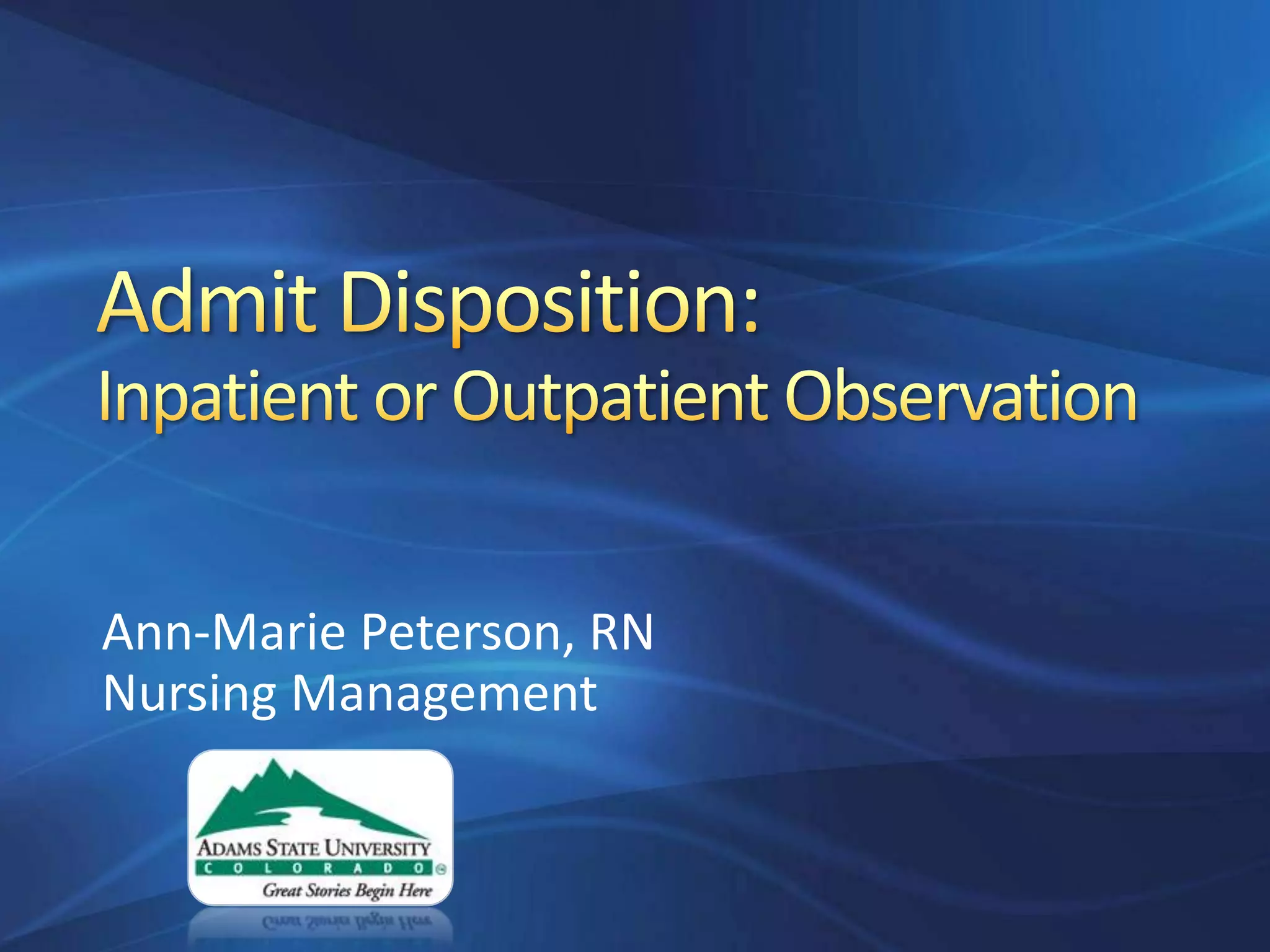 Admit Disposition:
Inpatient or Outpatient Observation

Ann-Marie Peterson, RN
Nursing Management

ADAMS STATE UNIVERSITY
COLORADO
Great Stories Begin Here